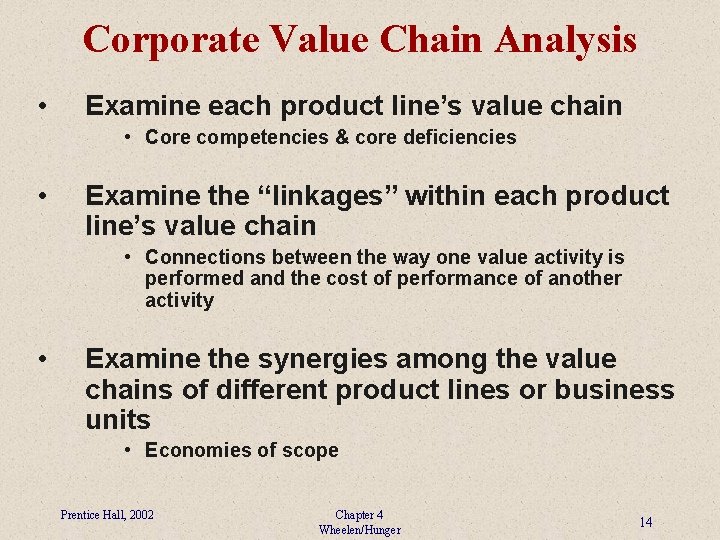 Corporate Value Chain Analysis

• Examine each product line's value chain
  • Core competencies & core deficiencies

• Examine the "linkages" within each product line's value chain
  • Connections between the way one value activity is performed and the cost of performance of another activity

• Examine the synergies among the value chains of different product lines or business units
  • Economies of scope

Prentice Hall, 2002

Chapter 4
Wheelen/Hunger

14